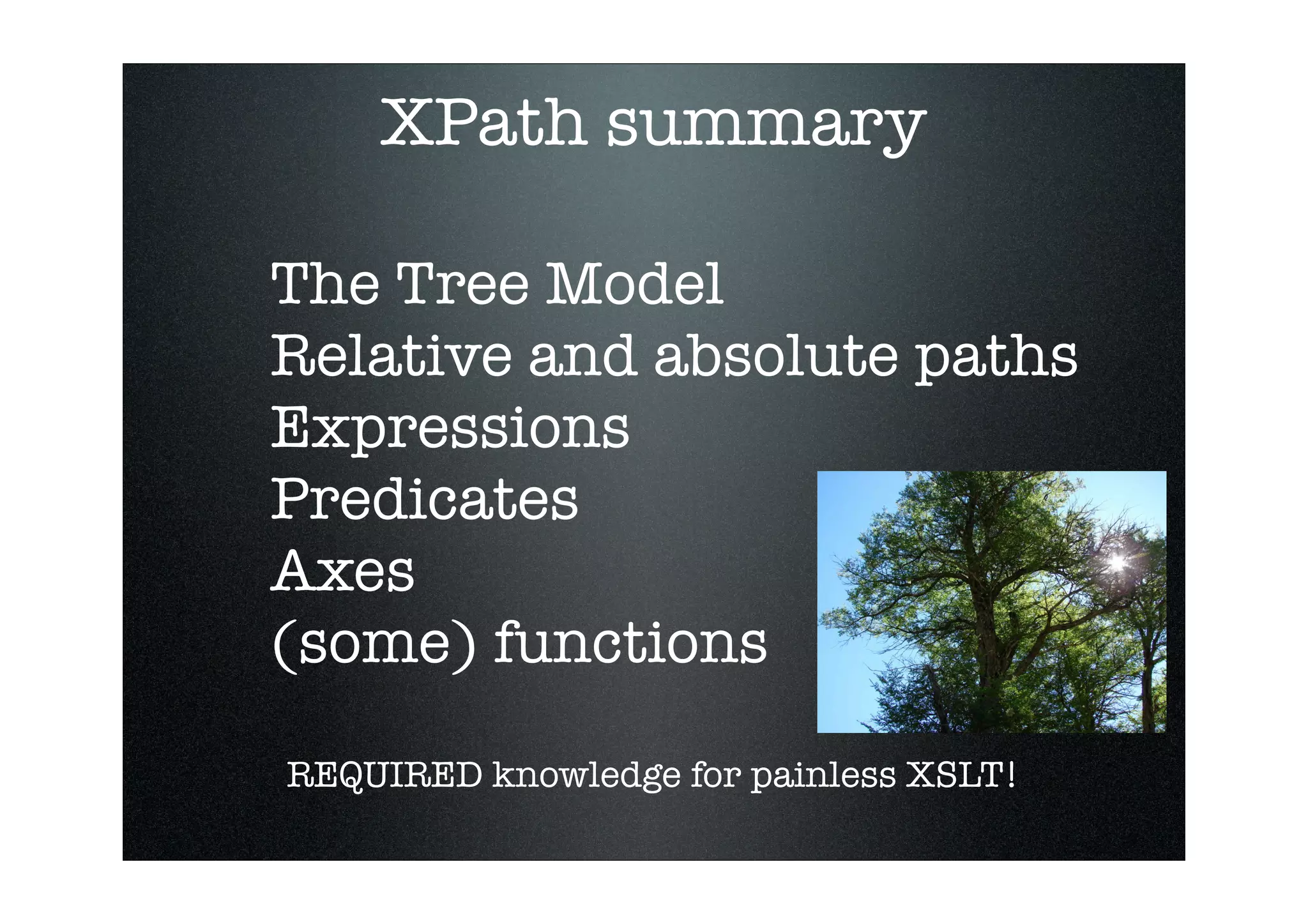 XPath summary

The Tree Model
Relative and absolute paths
Expressions
Predicates
Axes
(some) functions

REQUIRED knowledge for painless XSLT!